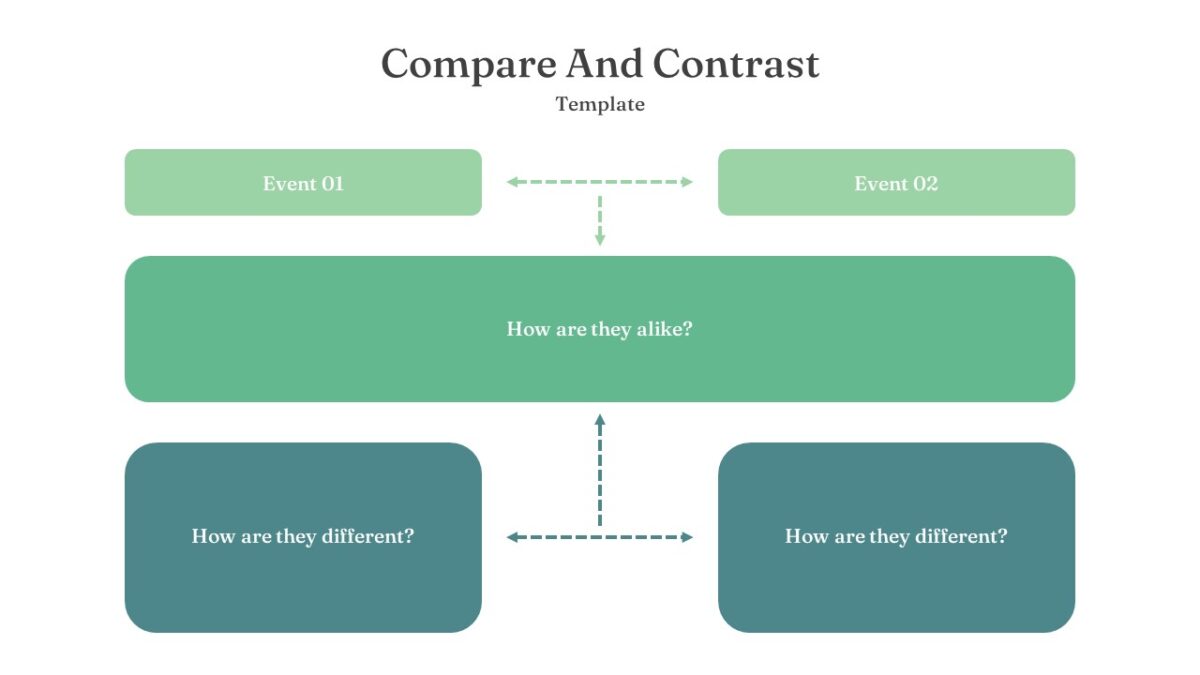 Compare And Contrast

Template

Event 01

Event 02

How are they alike?

How are they different?

How are they different?